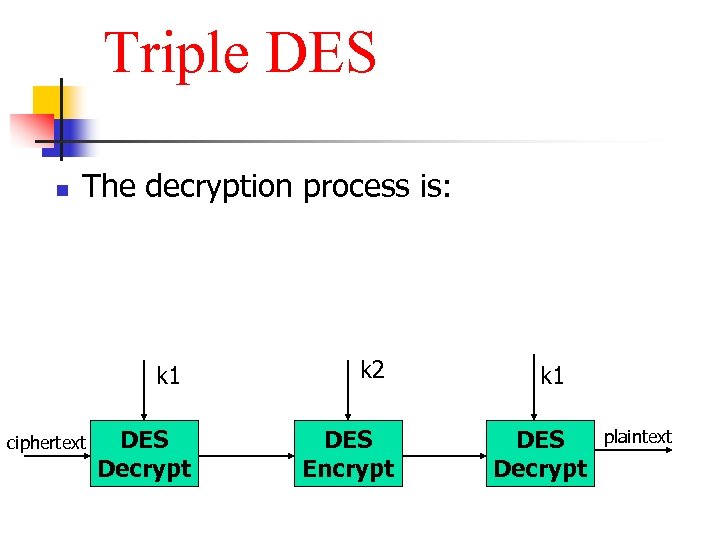 Triple DES

The decryption process is:

k1

k2

k1

ciphertext

DES Decrypt

DES Encrypt

DES Decrypt

plaintext